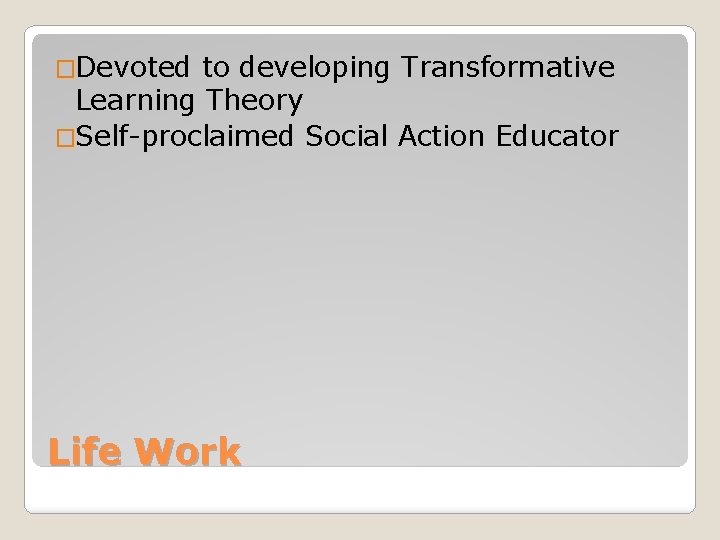 □Devoted to developing Transformative Learning Theory
□Self-proclaimed Social Action Educator

Life Work